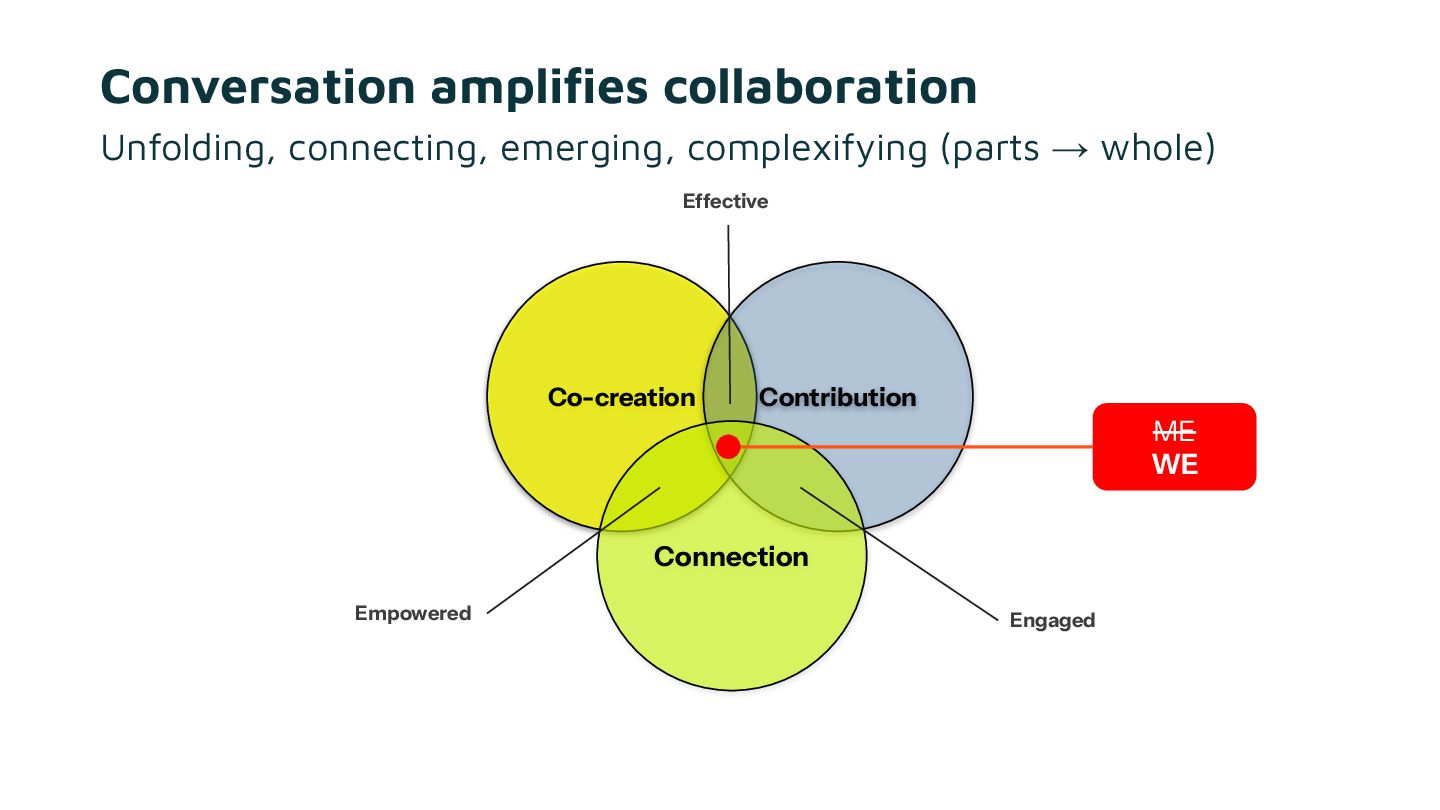 Conversation amplifies collaboration

Unfolding, connecting, emerging, complexifying (parts → whole)

Effective

Co-creation

Contribution

ME
WE

Connection

Empowered

Engaged